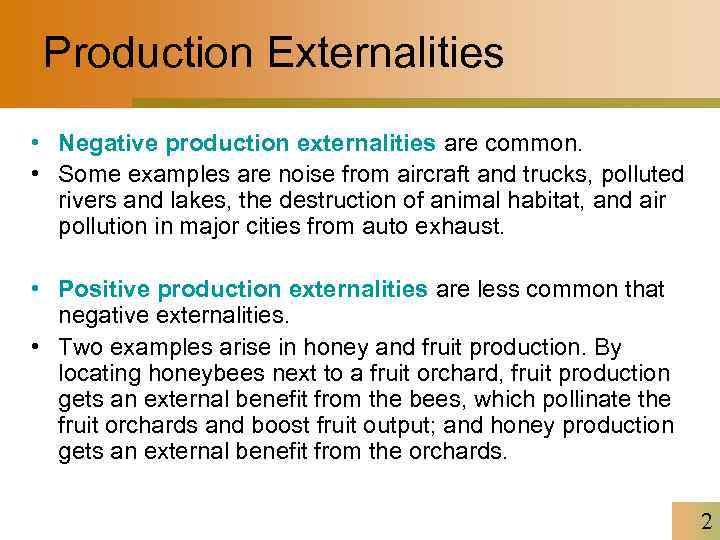 Production Externalities

• Negative production externalities are common.
• Some examples are noise from aircraft and trucks, polluted rivers and lakes, the destruction of animal habitat, and air pollution in major cities from auto exhaust.

• Positive production externalities are less common that negative externalities.
• Two examples arise in honey and fruit production. By locating honeybees next to a fruit orchard, fruit production gets an external benefit from the bees, which pollinate the fruit orchards and boost fruit output; and honey production gets an external benefit from the orchards.

2